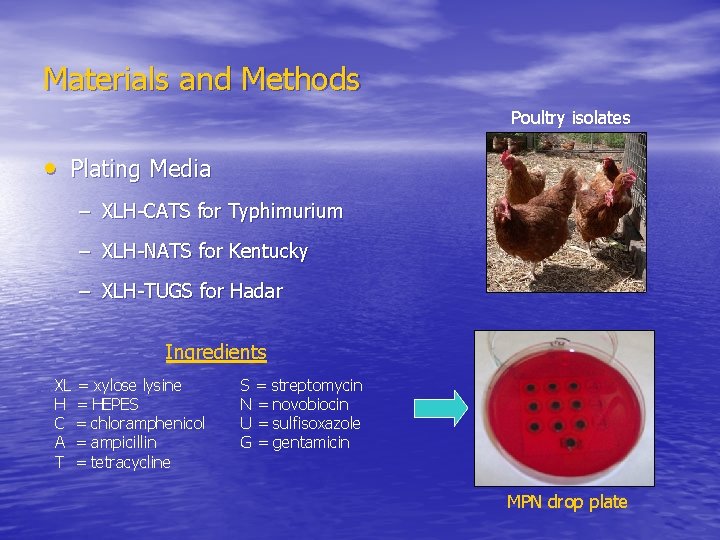 Materials and Methods

Poultry isolates

• Plating Media

– XLH-CATS for Typhimurium

– XLH-NATS for Kentucky

– XLH-TUGS for Hadar

Ingredients

XL = xylose lysine
H = HEPES
C = chloramphenicol
A = ampicillin
T = tetracycline

S = streptomycin
N = novobiocin
U = sulfisoxazole
G = gentamicin

MPN drop plate